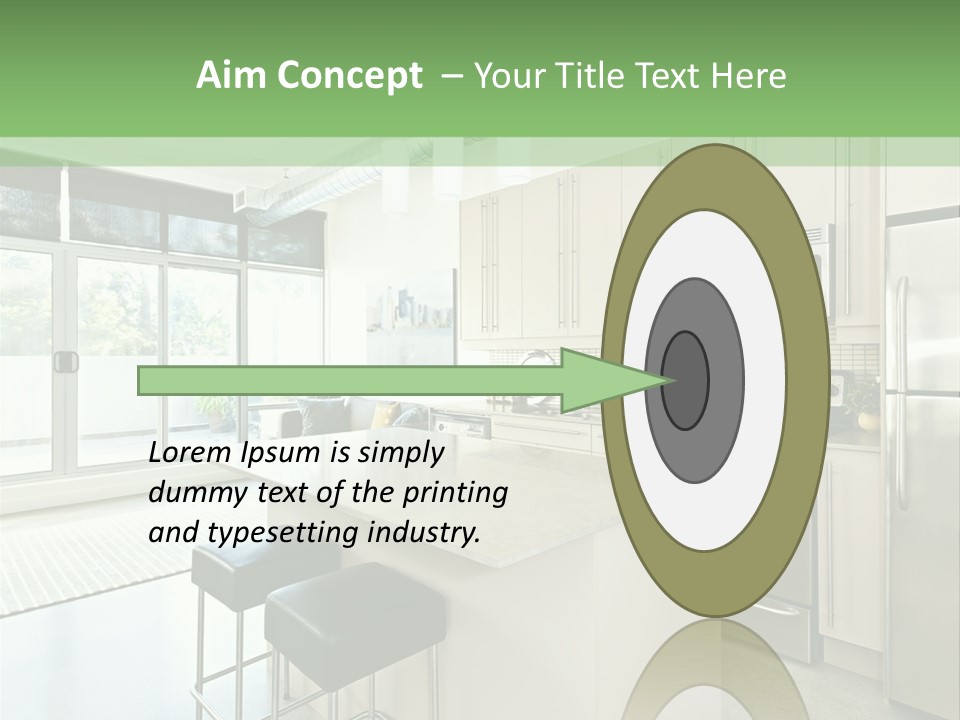 Aim Concept – Your Title Text Here

Lorem Ipsum is simply dummy text of the printing and typesetting industry.